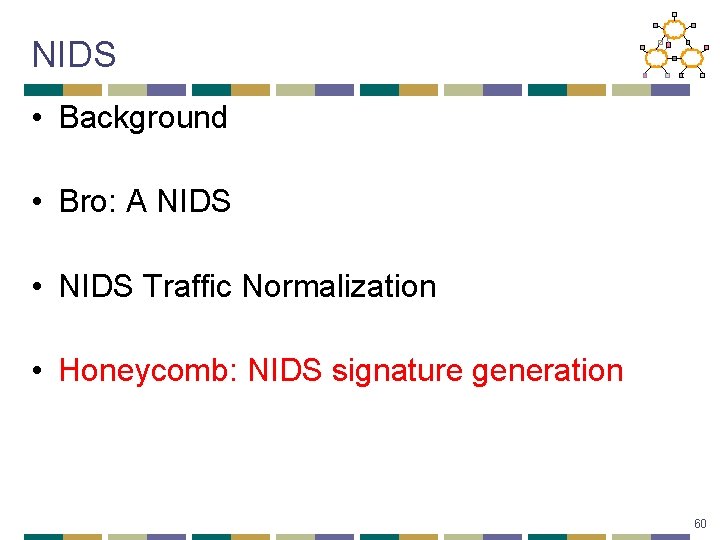 NIDS

• Background

• Bro: A NIDS

• NIDS Traffic Normalization

• Honeycomb: NIDS signature generation

60